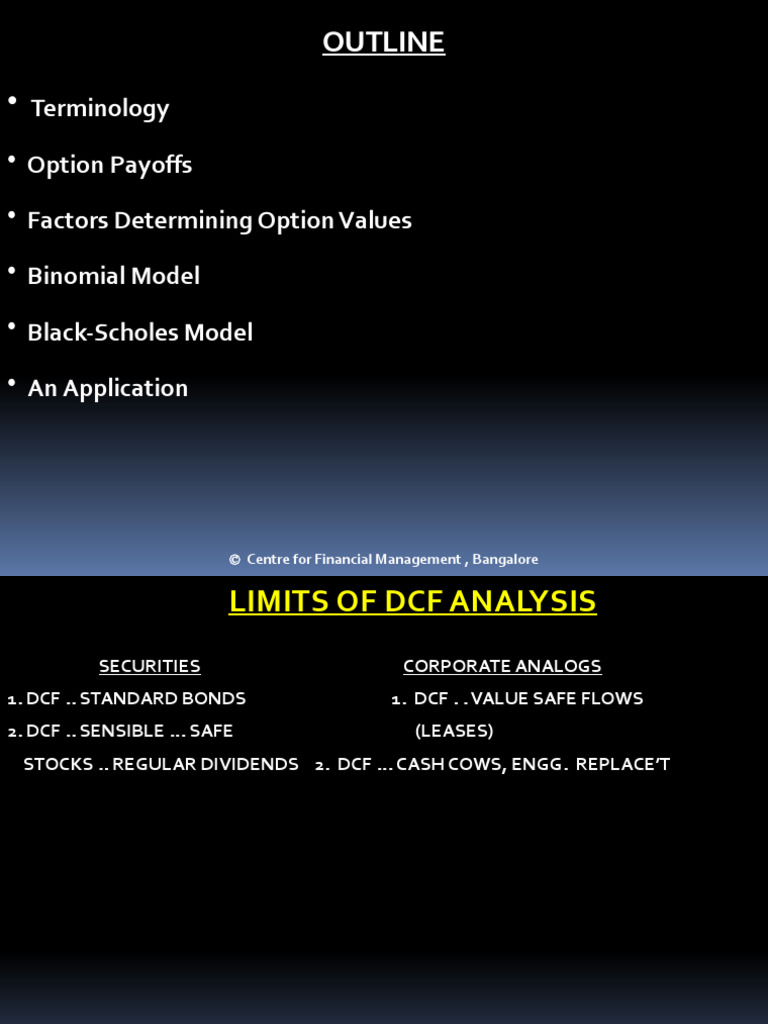 OUTLINE

• Terminology
• Option Payoffs
• Factors Determining Option Values
• Binomial Model
• Black-Scholes Model
• An Application

© Centre for Financial Management , Bangalore

LIMITS OF DCF ANALYSIS

SECURITIES
1. DCF .. STANDARD BONDS
2. DCF .. SENSIBLE ... SAFE STOCKS .. REGULAR DIVIDENDS

CORPORATE ANALOGS
1. DCF . . VALUE SAFE FLOWS (LEASES)
2. DCF ... CASH COWS, ENGG. REPLACE'T